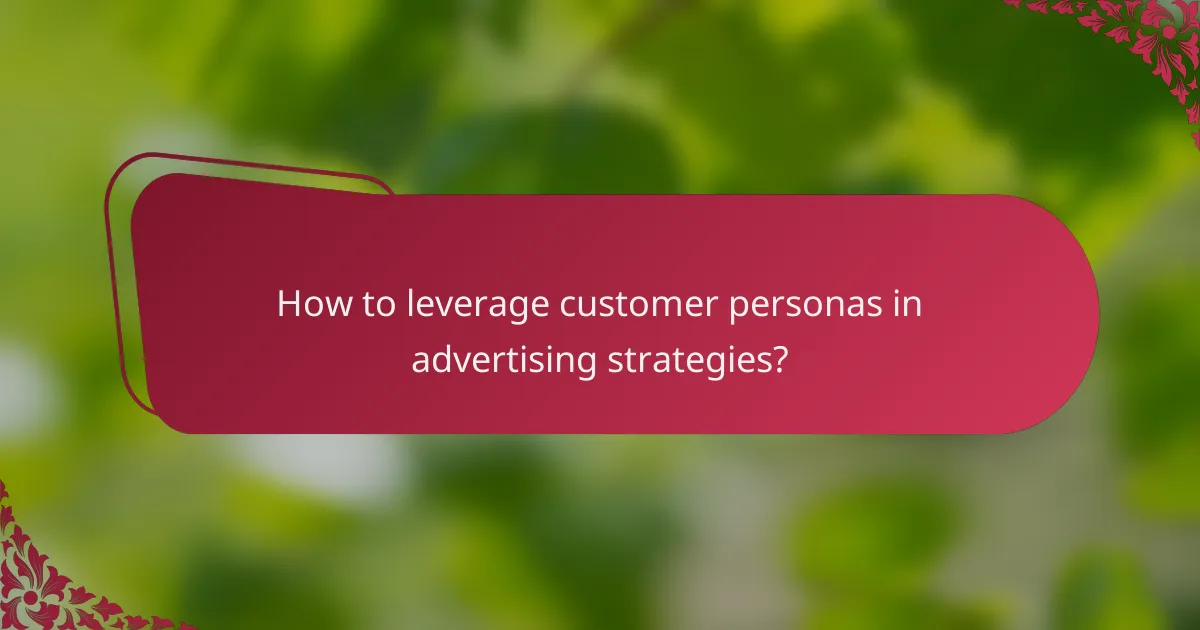 How to leverage customer personas in advertising strategies?